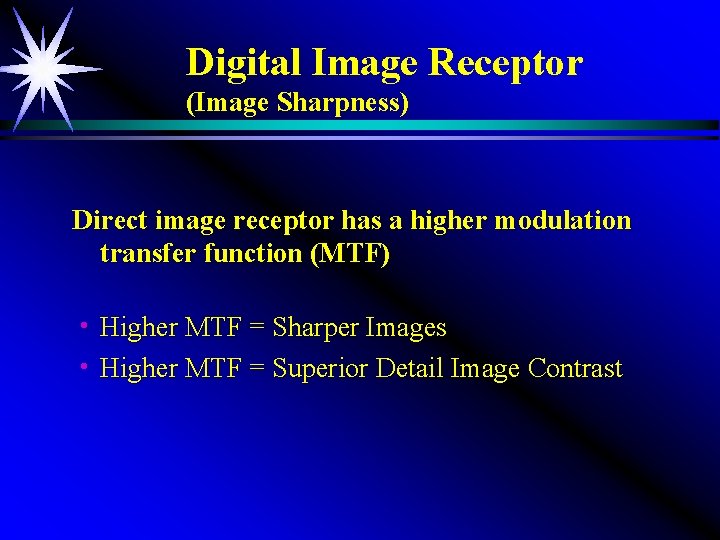 Digital Image Receptor
(Image Sharpness)

Direct image receptor has a higher modulation transfer function (MTF)

• Higher MTF = Sharper Images
• Higher MTF = Superior Detail Image Contrast